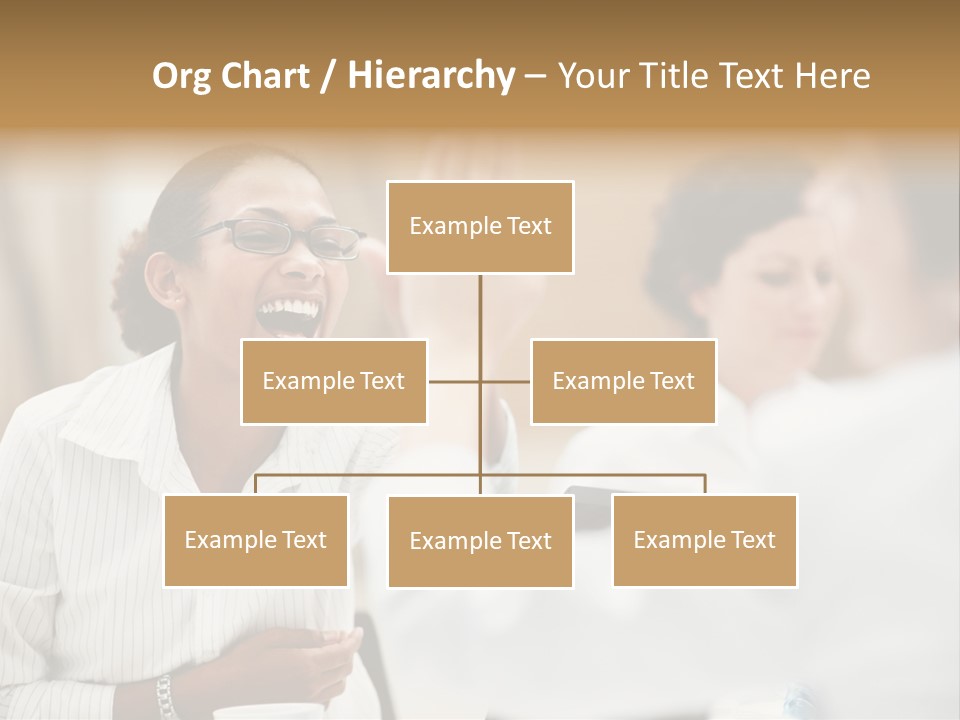 Org Chart / Hierarchy – Your Title Text Here

Example Text

Example Text

Example Text

Example Text

Example Text

Example Text